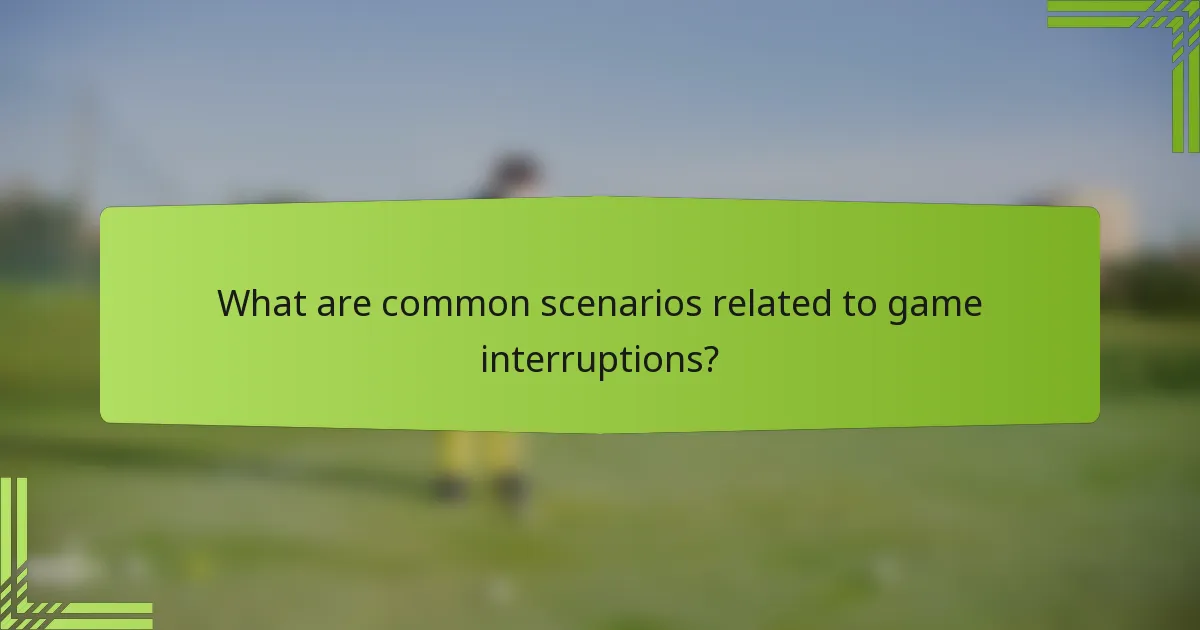 What are common scenarios related to game interruptions?